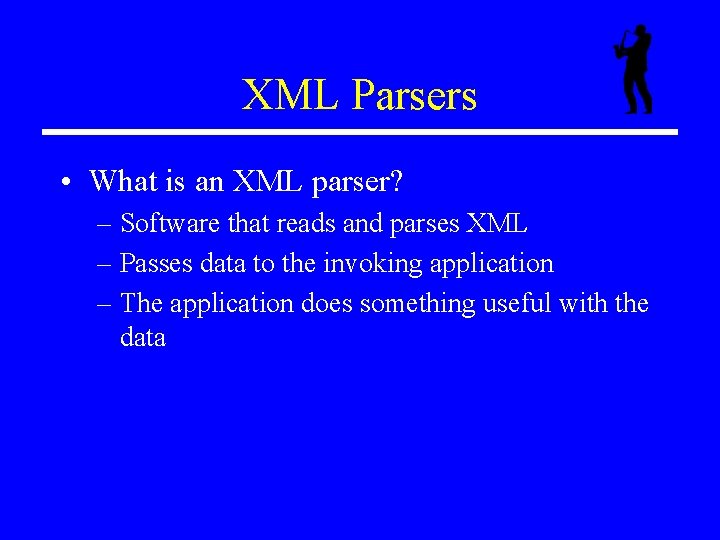 XML Parsers

• What is an XML parser?
– Software that reads and parses XML
– Passes data to the invoking application
– The application does something useful with the data